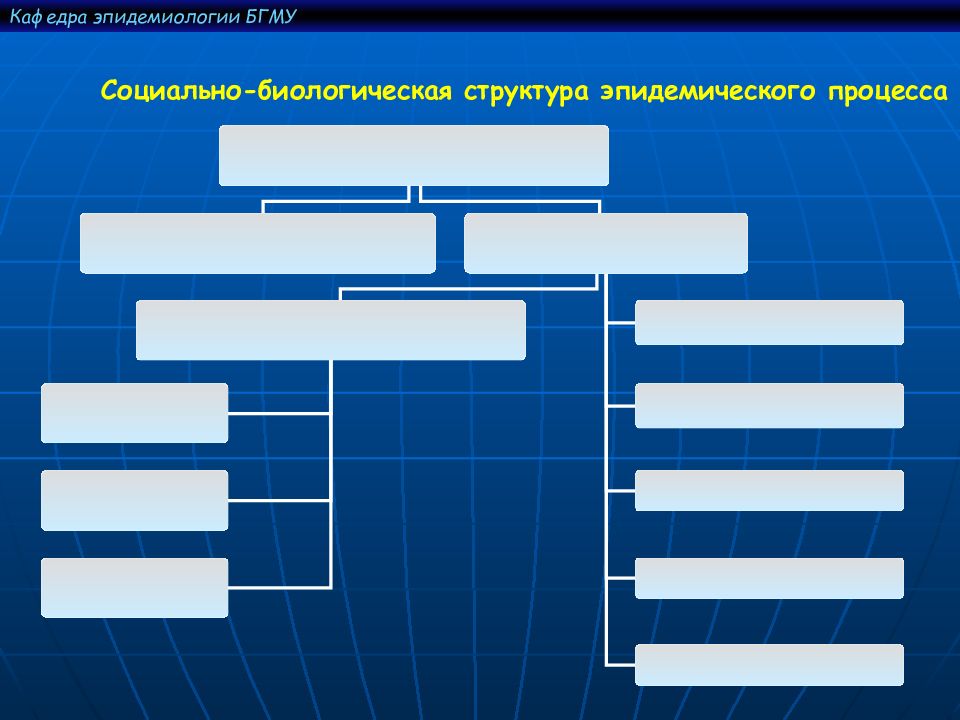 Каф едра эпидемиологии БГМУ

Социально-биологическая структура эпидемического процесса